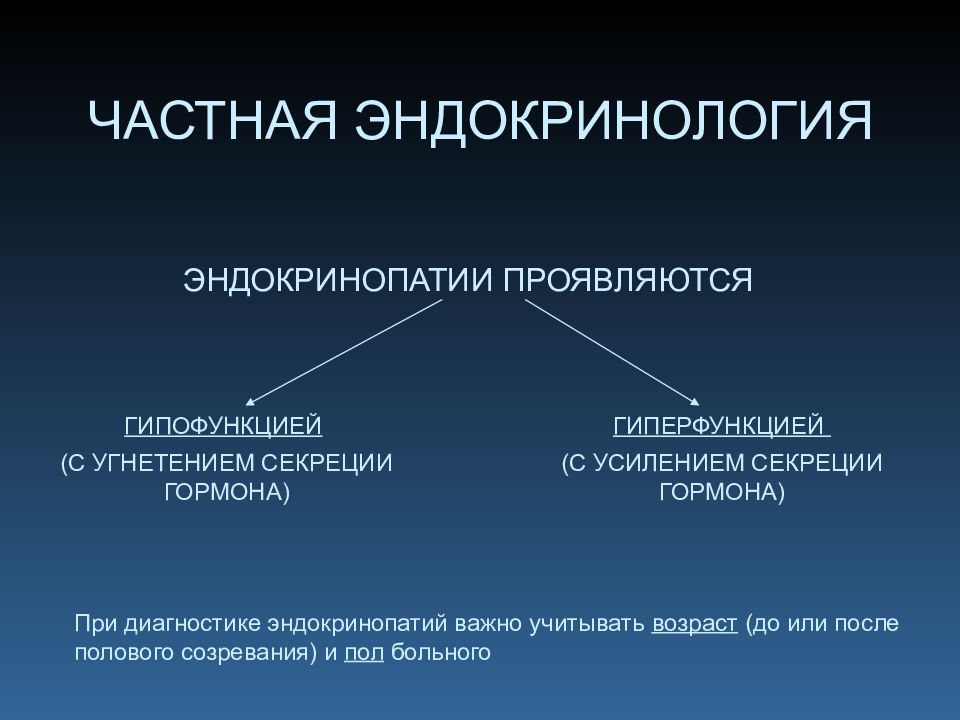 ЧАСТНАЯ ЭНДОКРИНОЛОГИЯ

ЭНДОКРИНОПАТИИ ПРОЯВЛЯЮТСЯ

ГИПОФУНКЦИЕЙ
(С УГНЕТЕНИЕМ СЕКРЕЦИИ ГОРМОНА)

ГИПЕРФУНКЦИЕЙ
(С УСИЛЕНИЕМ СЕКРЕЦИИ ГОРМОНА)

При диагностике эндокринопатий важно учитывать возраст (до или после полового созревания) и пол больного